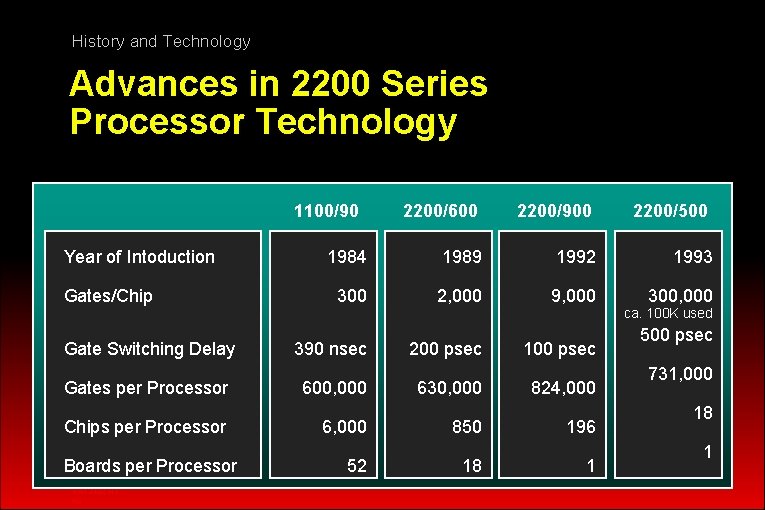 History and Technology

Advances in 2200 Series Processor Technology

| | 1100/90 | 2200/600 | 2200/900 | 2200/500 |
|---|---|---|---|---|
| Year of Intoduction | 1984 | 1989 | 1992 | 1993 |
| Gates/Chip | 300 | 2,000 | 9,000 | 300,000 ca. 100K used |
| Gate Switching Delay | 390 nsec | 200 psec | 100 psec | 500 psec |
| Gates per Processor | 600,000 | 630,000 | 824,000 | 731,000 |
| Chips per Processor | 6,000 | 850 | 196 | 18 |
| Boards per Processor | 52 | 18 | 1 | 1 |